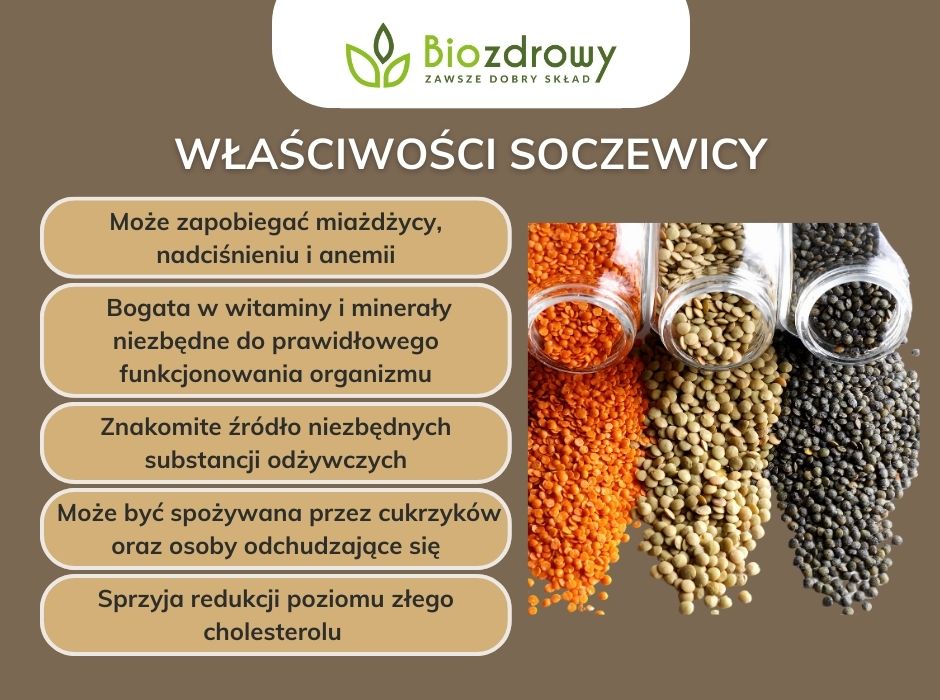 Biozdrowy
ZAWSZE DOBRY SKŁAD

WŁAŚCIWOŚCI SOCZEWICY

Może zapobiegać miażdżycy, nadciśnieniu i anemii

Bogata w witaminy i minerały niezbędne do prawidłowego funkcjonowania organizmu

Znakomite źródło niezbędnych substancji odżywczych

Może być spożywana przez cukrzyków oraz osoby odchudzające się

Sprzyja redukcji poziomu złego cholesterolu